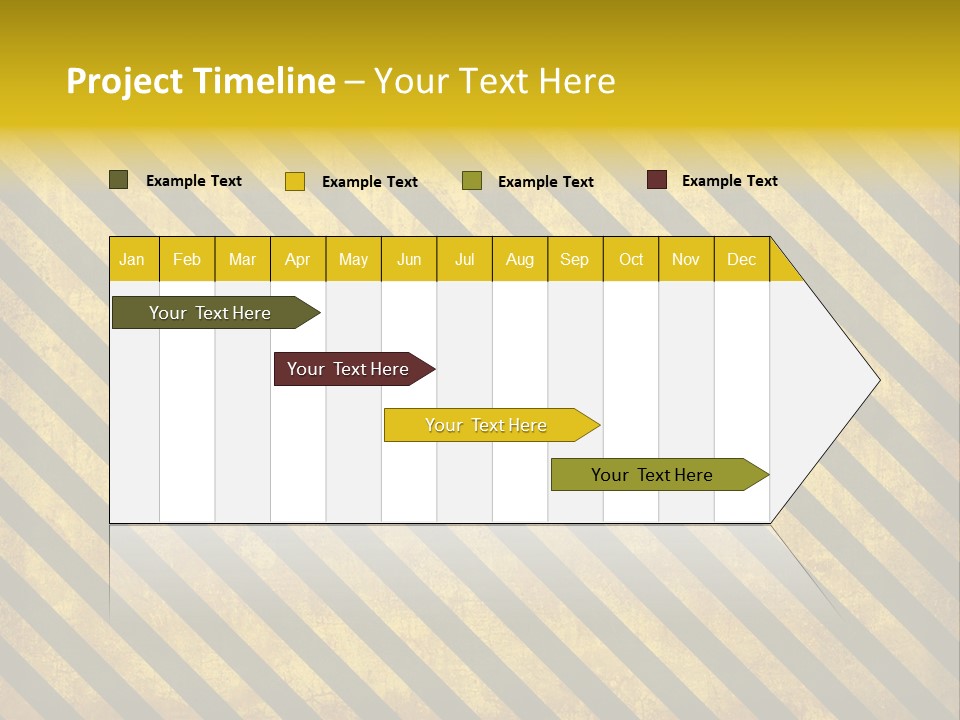 Project Timeline – Your Text Here

Example Text Example Text Example Text Example Text

| Jan | Feb | Mar | Apr | May | Jun | Jul | Aug | Sep | Oct | Nov | Dec |
|---|---|---|---|---|---|---|---|---|---|---|---|

Your Text Here

Your Text Here

Your Text Here

Your Text Here